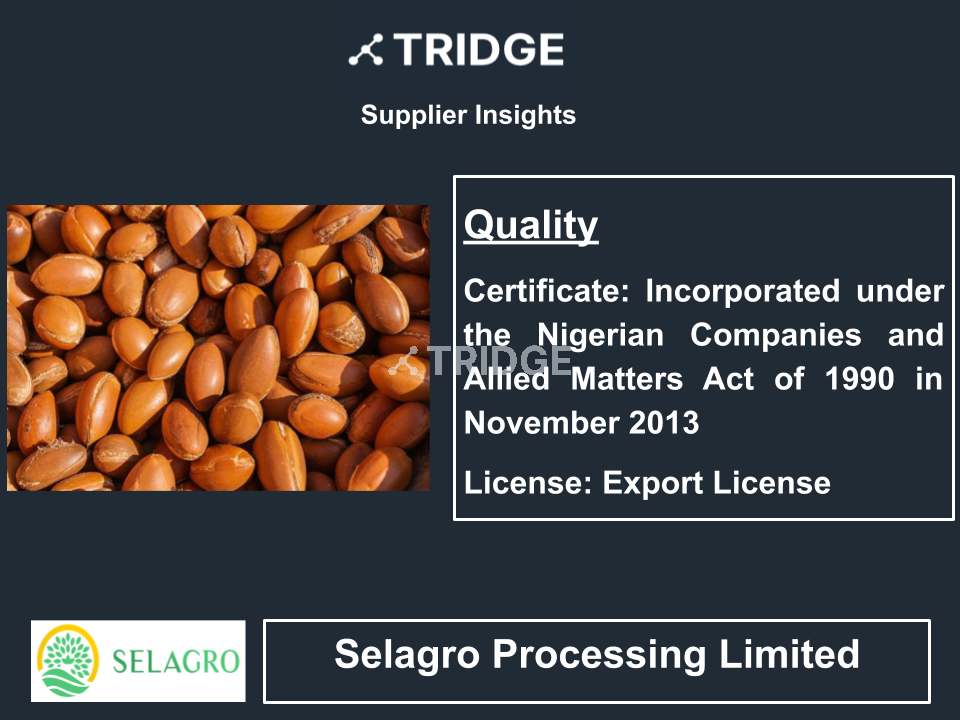 TRIDGE

Supplier Insights

Quality

Certificate: Incorporated under the Nigerian Companies and Allied Matters Act of 1990 in November 2013

License: Export License

TRIDGE

SELAGRO

Selagro Processing Limited